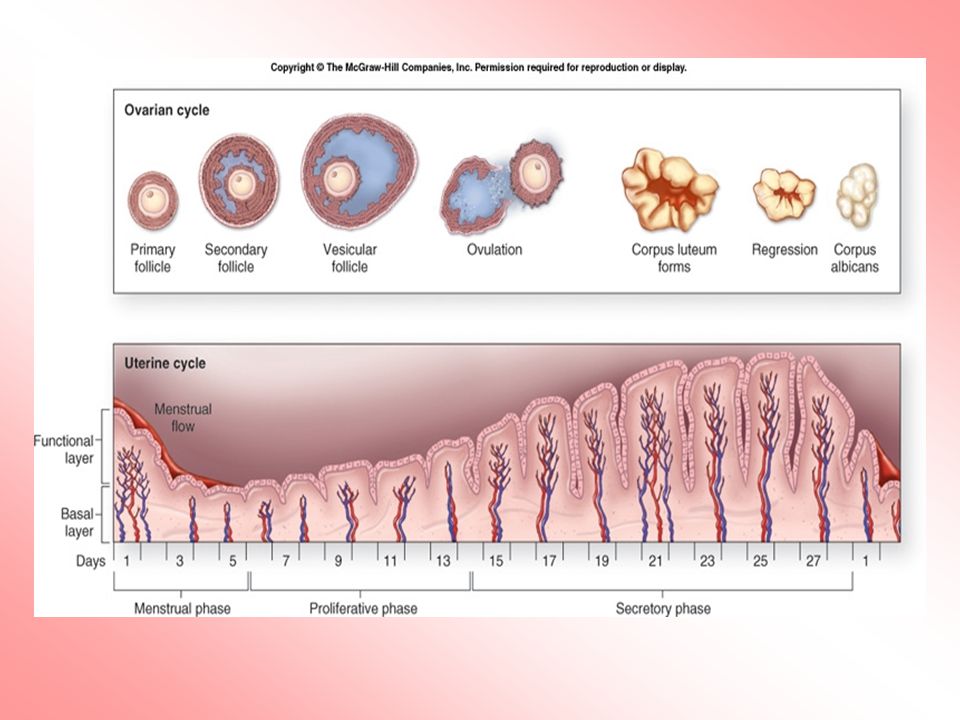 Copyright © The McGraw-Hill Companies, Inc. Permission required for reproduction or display.

Ovarian cycle

Primary follicle

Secondary follicle

Vesicular follicle

Ovulation

Corpus luteum forms

Regression

Corpus albicans

Uterine cycle

Menstrual flow

Functional layer

Basal layer

Days 1 3 5 7 9 11 13 15 17 19 21 23 25 27 1

Menstrual phase

Proliferative phase

Secretory phase